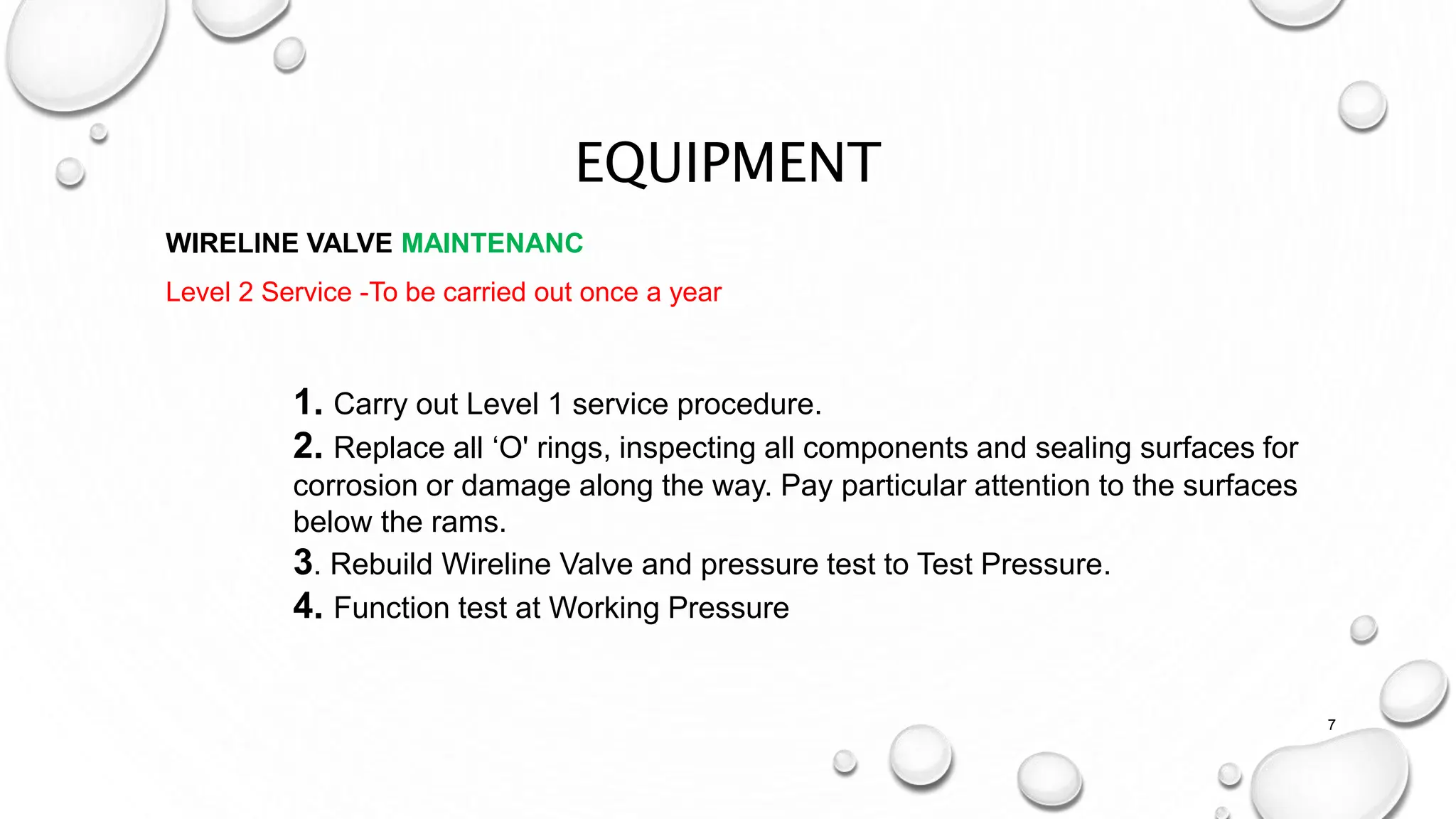 EQUIPMENT

WIRELINE VALVE MAINTENANC

Level 2 Service -To be carried out once a year

1. Carry out Level 1 service procedure.

2. Replace all ‘O' rings, inspecting all components and sealing surfaces for corrosion or damage along the way. Pay particular attention to the surfaces below the rams.

3. Rebuild Wireline Valve and pressure test to Test Pressure.

4. Function test at Working Pressure

7